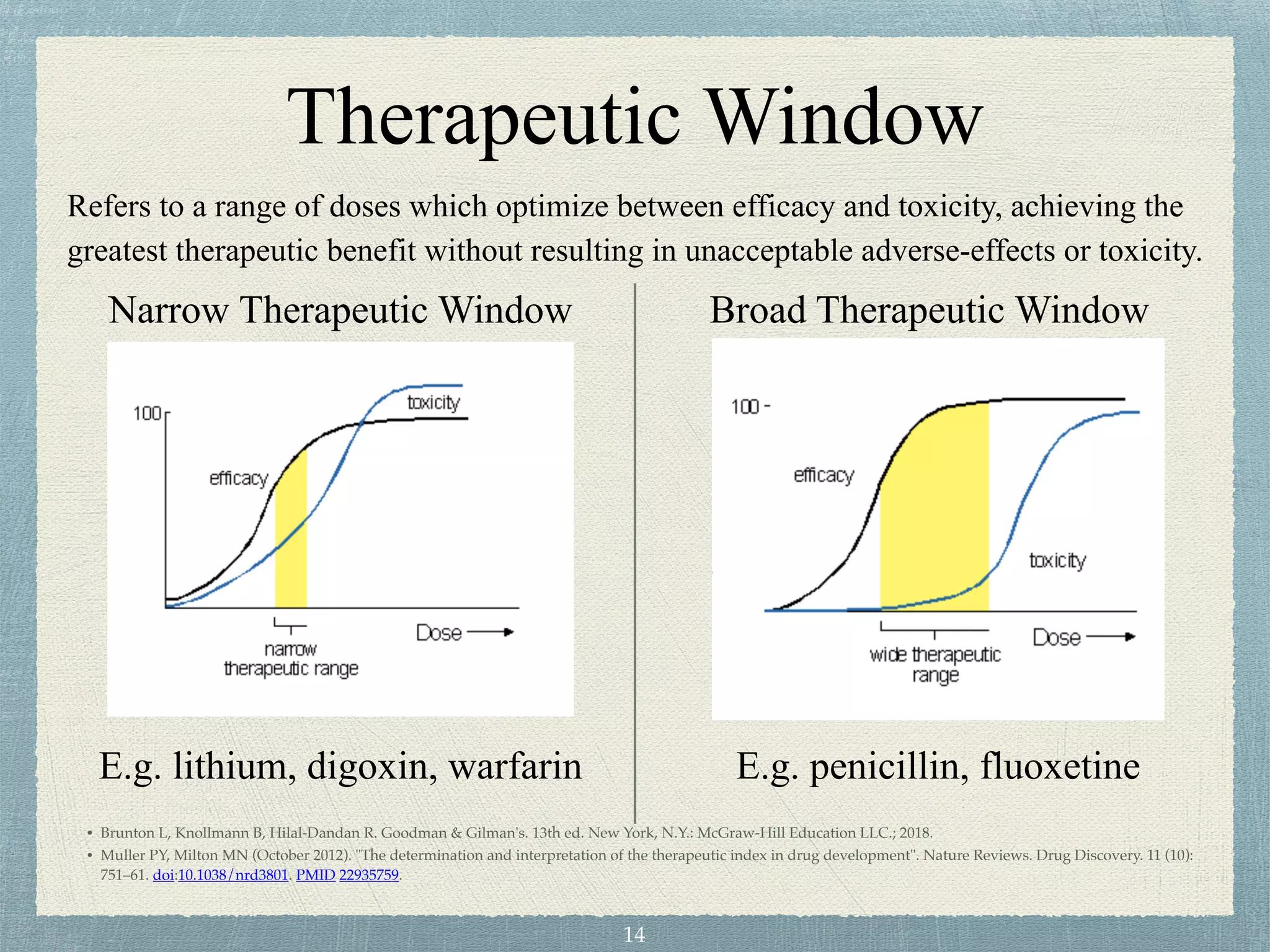 Therapeutic Window

Refers to a range of doses which optimize between efficacy and toxicity, achieving the greatest therapeutic benefit without resulting in unacceptable adverse-effects or toxicity.

Narrow Therapeutic Window

100
toxicity
efficacy
Dose
narrow therapeutic range

E.g. lithium, digoxin, warfarin

Broad Therapeutic Window

100 -
efficacy
toxicity
Dose
wide therapeutic range

E.g. penicillin, fluoxetine

• Brunton L, Knollmann B, Hilal-Dandan R. Goodman & Gilman's. 13th ed. New York, N.Y.: McGraw-Hill Education LLC.; 2018.
• Muller PY, Milton MN (October 2012). "The determination and interpretation of the therapeutic index in drug development". Nature Reviews. Drug Discovery. 11 (10): 751–61. doi:10.1038/nrd3801. PMID 22935759.

14